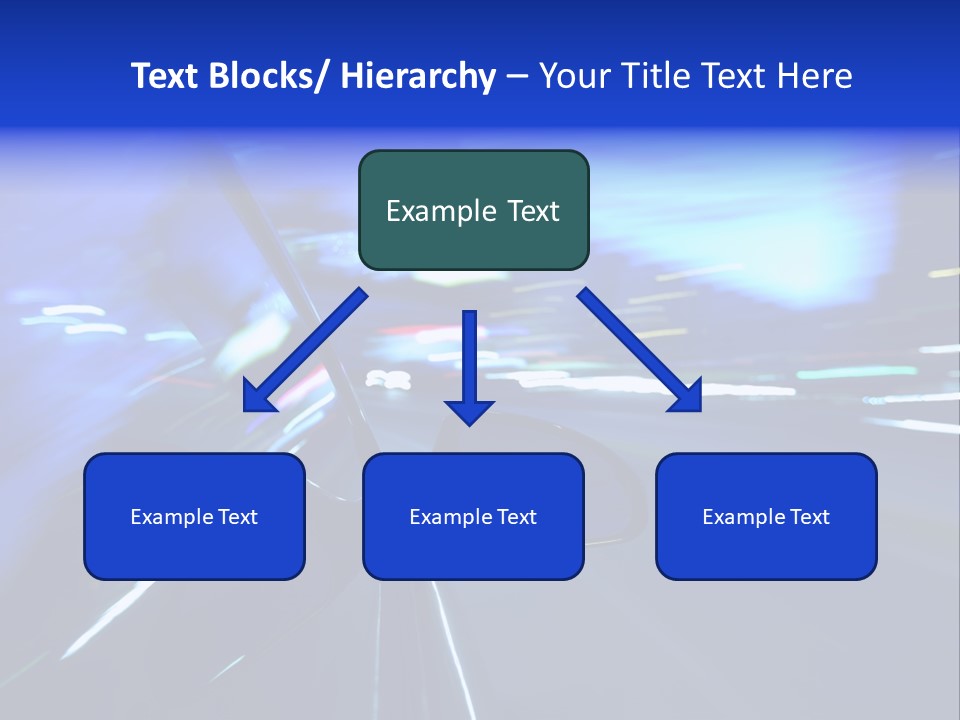 Text Blocks/ Hierarchy – Your Title Text Here

Example Text

Example Text

Example Text

Example Text